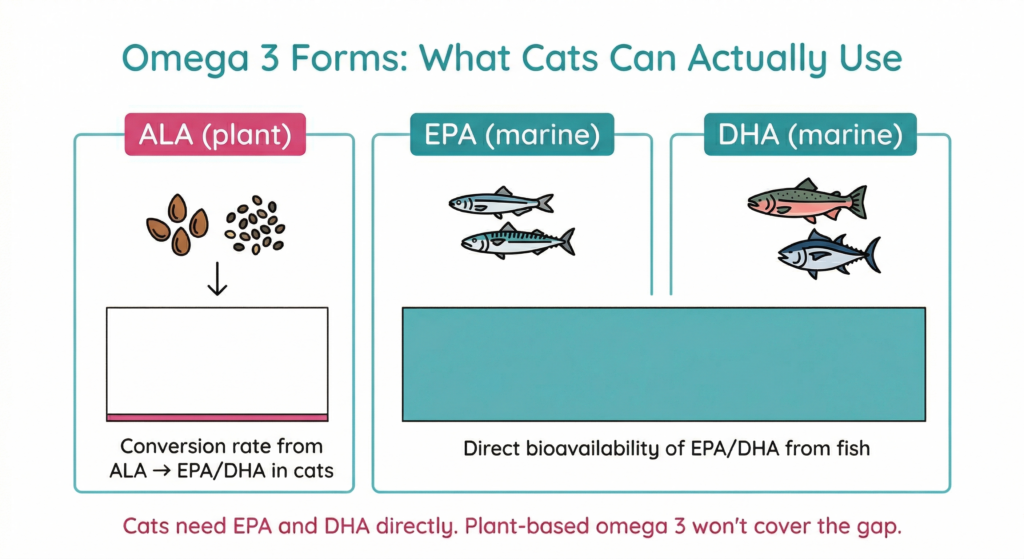 Omega 3 Forms: What Cats Can Actually Use

ALA (plant)

Conversion rate from ALA → EPA/DHA in cats

EPA (marine)

DHA (marine)

Direct bioavailability of EPA/DHA from fish

Cats need EPA and DHA directly. Plant-based omega 3 won't cover the gap.